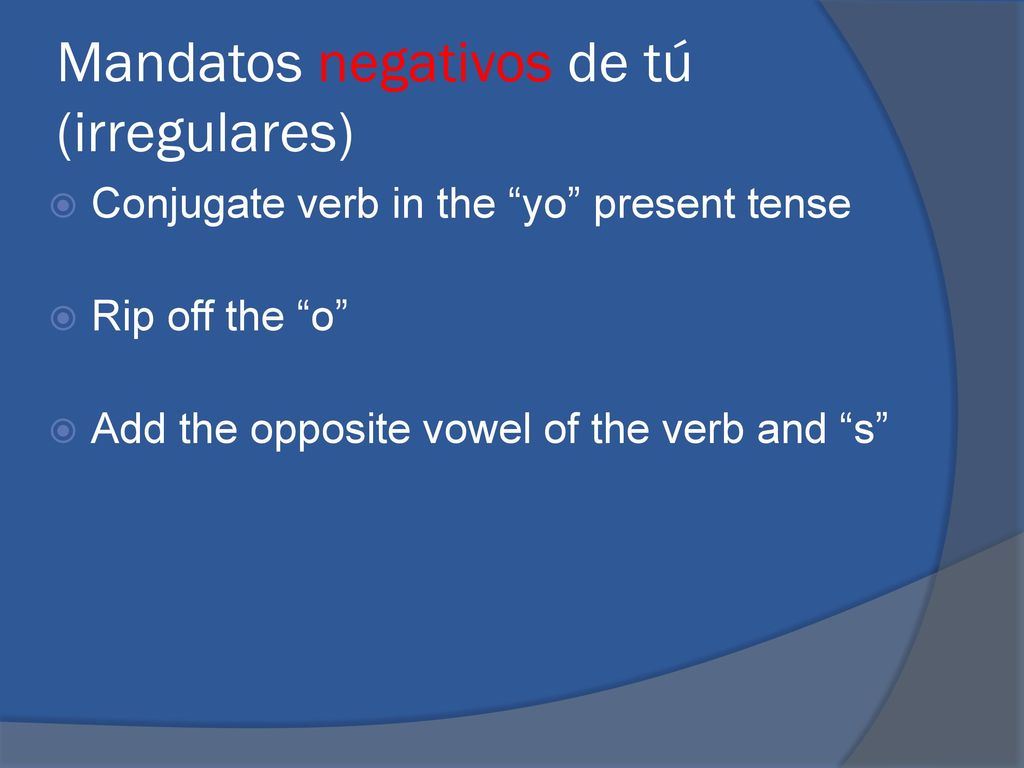 Mandatos negativos de tú (irregulares)

Conjugate verb in the “yo” present tense

Rip off the “o”

Add the opposite vowel of the verb and “s”